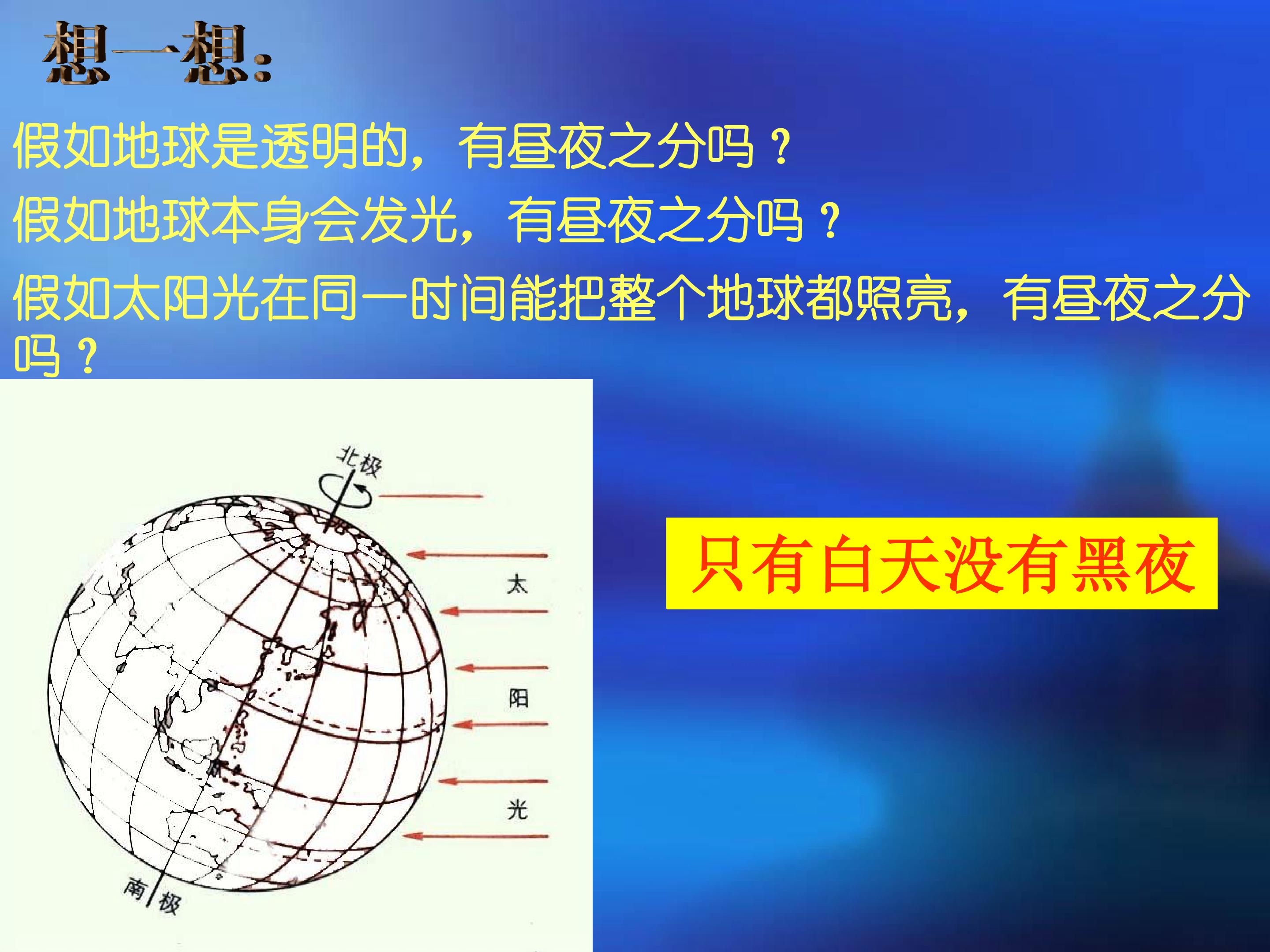 想一想:

假如地球是透明的，有昼夜之分吗？

假如地球本身会发光，有昼夜之分吗？

假如太阳光在同一时间能把整个地球都照亮，有昼夜之分吗？

北极

太

阳

光

南极

只有白天没有黑夜